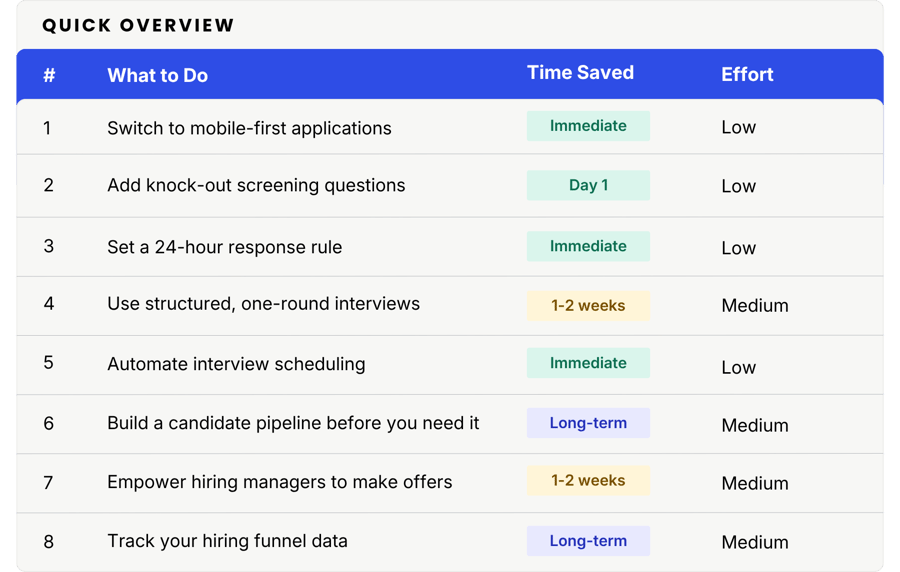 QUICK OVERVIEW

| # | What to Do | Time Saved | Effort |
|---|---|---|---|
| 1 | Switch to mobile-first applications | Immediate | Low |
| 2 | Add knock-out screening questions | Day 1 | Low |
| 3 | Set a 24-hour response rule | Immediate | Low |
| 4 | Use structured, one-round interviews | 1-2 weeks | Medium |
| 5 | Automate interview scheduling | Immediate | Low |
| 6 | Build a candidate pipeline before you need it | Long-term | Medium |
| 7 | Empower hiring managers to make offers | 1-2 weeks | Medium |
| 8 | Track your hiring funnel data | Long-term | Medium |